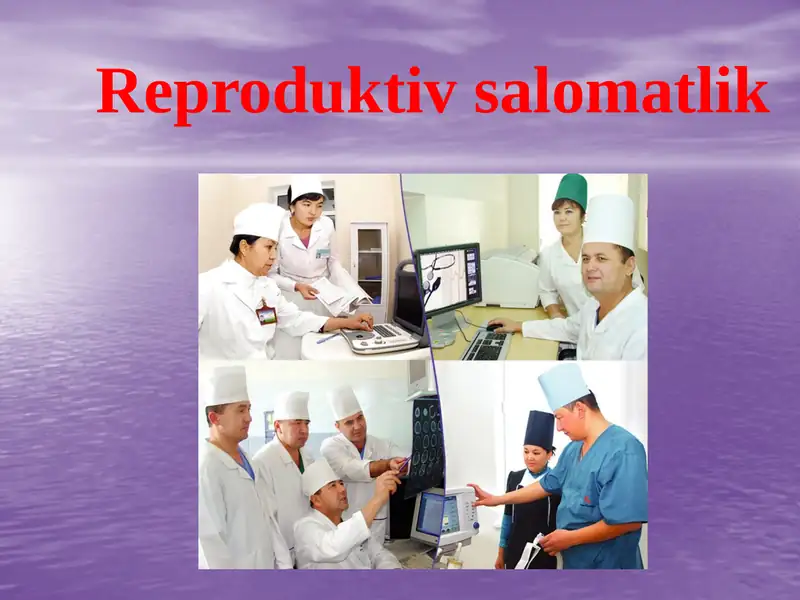 Reproduktiv salomatlik